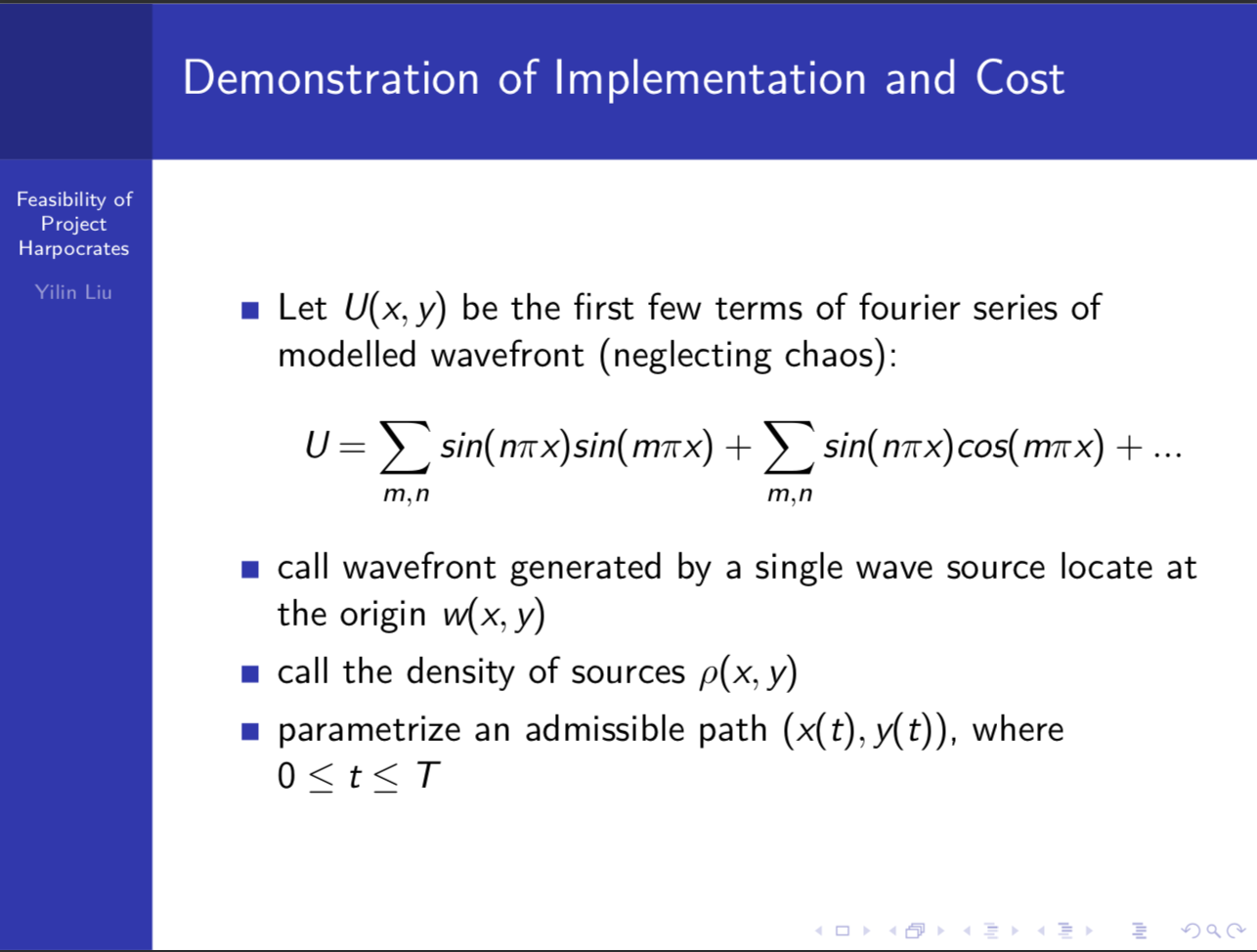 Demonstration of Implementation and Cost

Feasibility of Project Harpocrates

Yilin Liu

Let $U(x, y)$ be the first few terms of fourier series of modelled wavefront (neglecting chaos):

$$U = \sum_{m,n} sin(n\pi x)sin(m\pi x) + \sum_{m,n} sin(n\pi x)cos(m\pi x) + ...$$

call wavefront generated by a single wave source locate at the origin $w(x, y)$

call the density of sources $\rho(x, y)$

parametrize an admissible path $(x(t), y(t))$, where $0 \leq t \leq T$